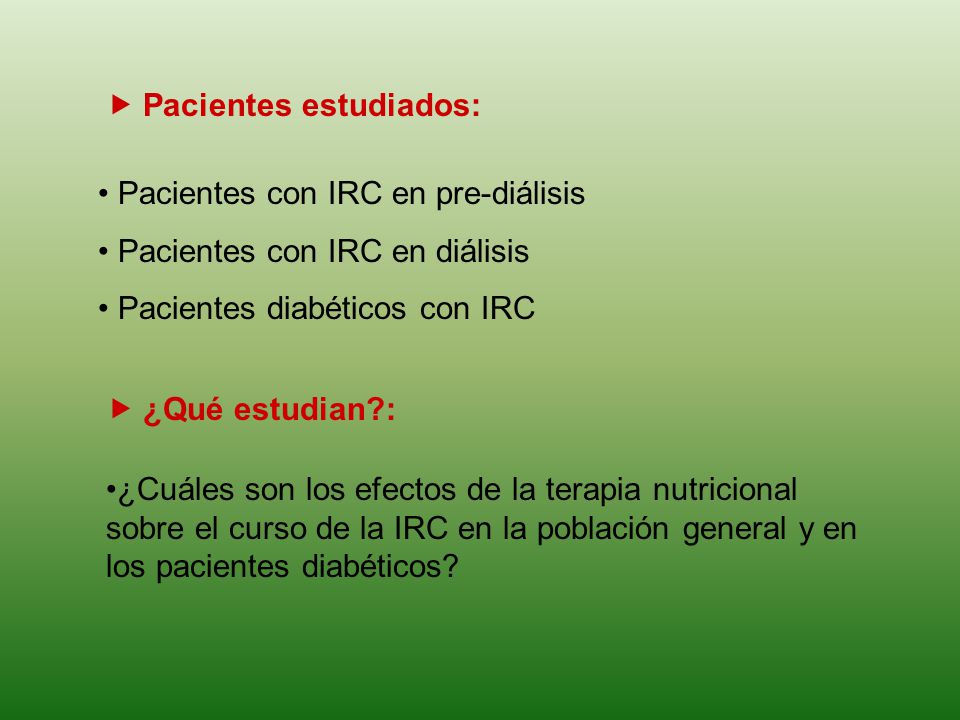 ▶ Pacientes estudiados:

• Pacientes con IRC en pre-diálisis

• Pacientes con IRC en diálisis

• Pacientes diabéticos con IRC

▶ ¿Qué estudian?:

•¿Cuáles son los efectos de la terapia nutricional sobre el curso de la IRC en la población general y en los pacientes diabéticos?